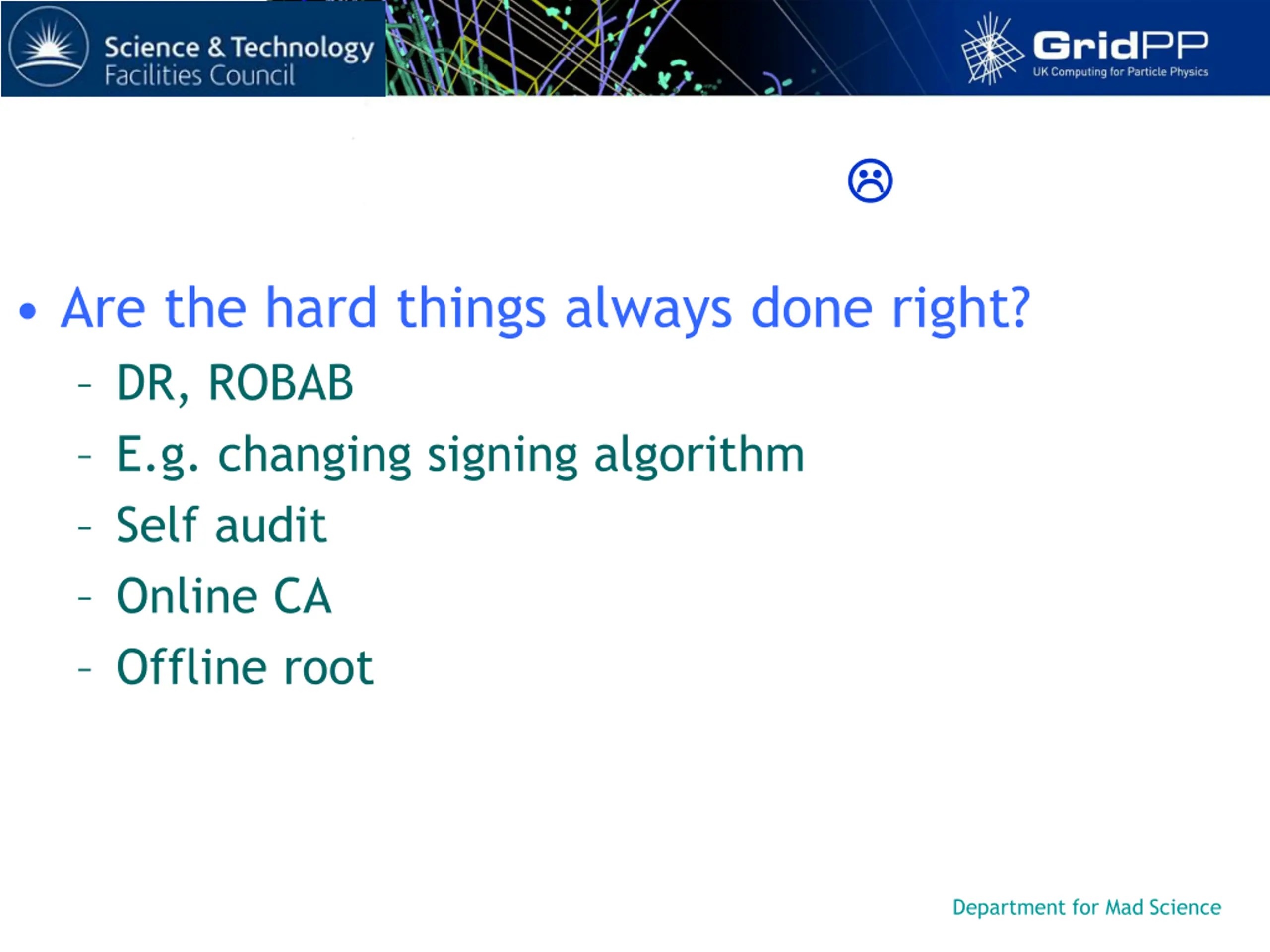 Science & Technology
Facilities Council

GridPP
UK Computing for Particle Physics

☹

• Are the hard things always done right?
 – DR, ROBAB
 – E.g. changing signing algorithm
 – Self audit
 – Online CA
 – Offline root

Department for Mad Science